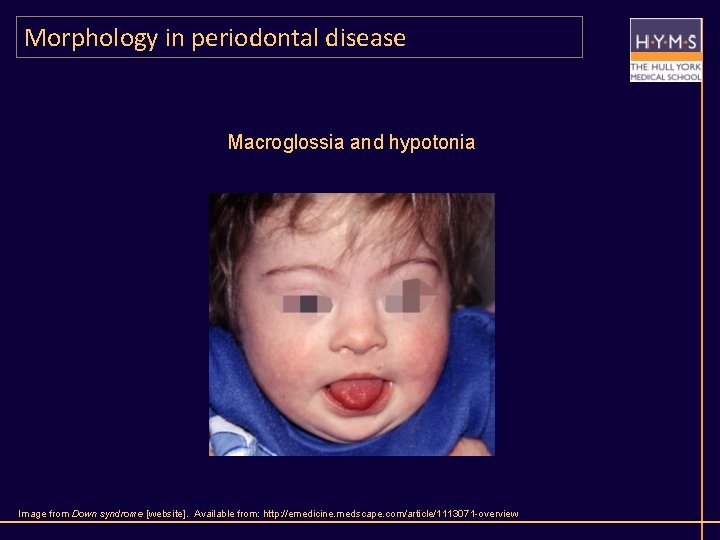 Morphology in periodontal disease

H·Y·M·S
THE HULL YORK MEDICAL SCHOOL

Macroglossia and hypotonia

Image from Down syndrome [website]. Available from: http://emedicine.medscape.com/article/1113071-overview